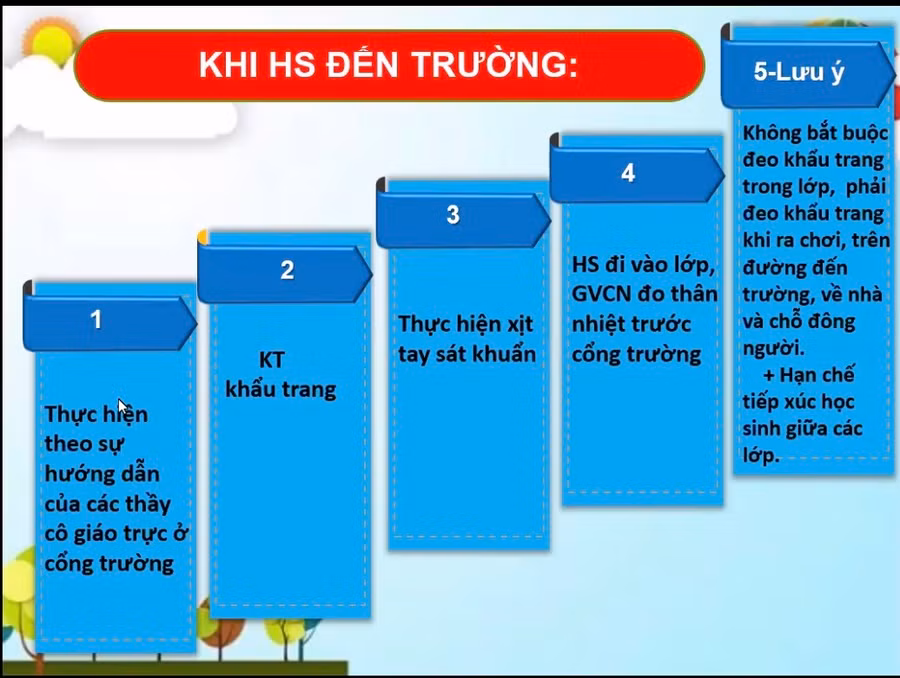 KHI HS ĐẾN TRƯỜNG:

1

Thực hiện theo sự hướng dẫn của các thầy cô giáo trực ở cổng trường

2

KT khẩu trang

3

Thực hiện xịt tay sát khuẩn

4

HS đi vào lớp, GVCN đo thân nhiệt trước cổng trường

5-Lưu ý

Không bắt buộc đeo khẩu trang trong lớp, phải đeo khẩu trang khi ra chơi, trên đường đến trường, về nhà và chỗ đông người.

+ Hạn chế tiếp xúc học sinh giữa các lớp.